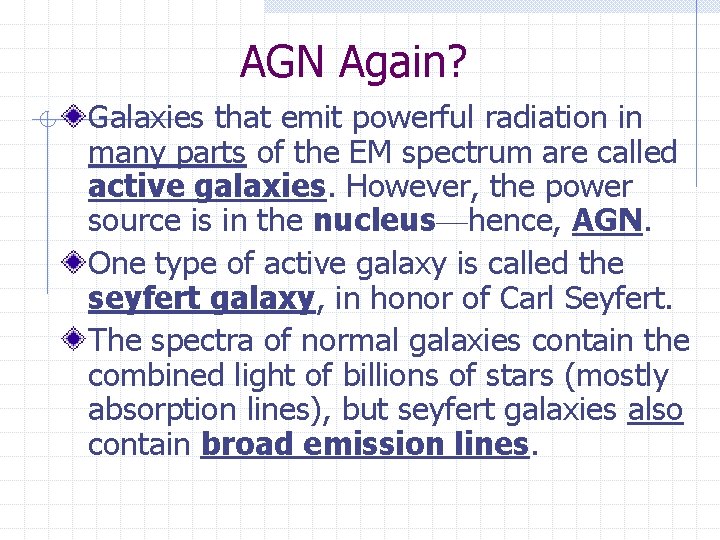 AGN Again?

Galaxies that emit powerful radiation in many parts of the EM spectrum are called active galaxies. However, the power source is in the nucleus—hence, AGN.

One type of active galaxy is called the seyfert galaxy, in honor of Carl Seyfert.

The spectra of normal galaxies contain the combined light of billions of stars (mostly absorption lines), but seyfert galaxies also contain broad emission lines.